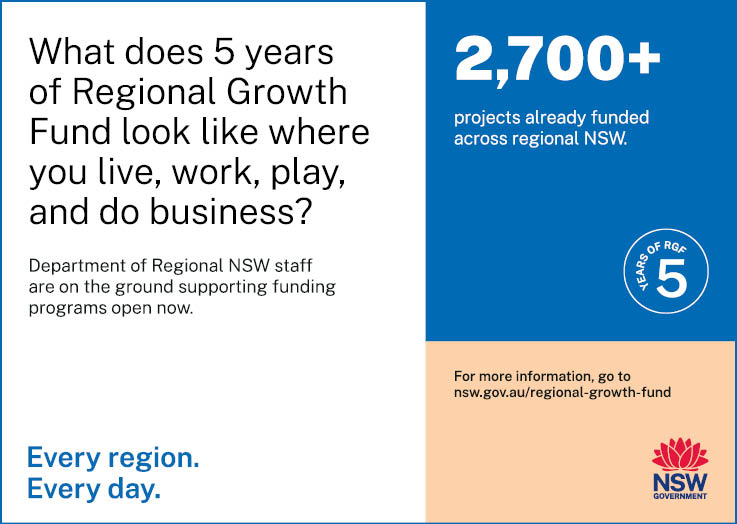 What does 5 years of Regional Growth Fund look like where you live, work, play, and do business?

Department of Regional NSW staff are on the ground supporting funding programs open now.

Every region.
Every day.

2,700+

projects already funded across regional NSW.

YEARS OF RGF
5

For more information, go to nsw.gov.au/regional-growth-fund

NSW
GOVERNMENT